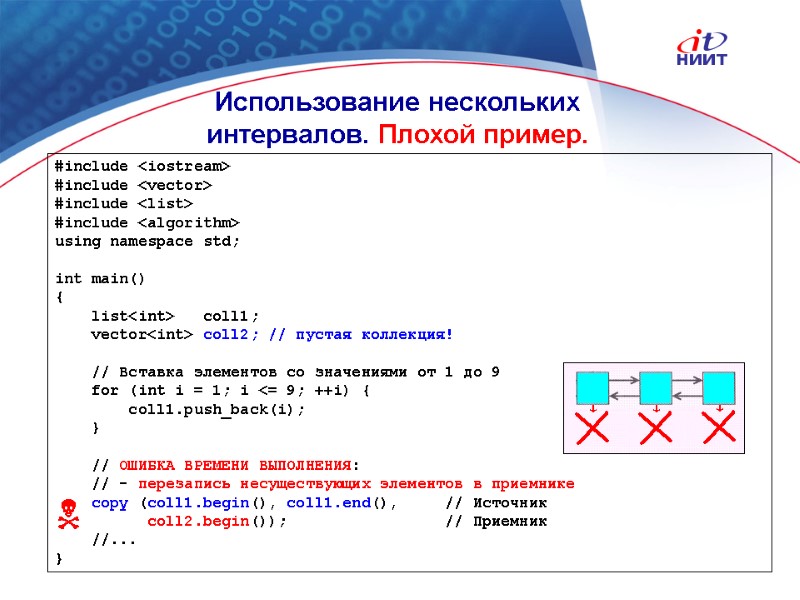 it
НИИТ

Использование нескольких интервалов. Плохой пример.

#include <iostream>
#include <vector>
#include <list>
#include <algorithm>
using namespace std;

int main()
{
    list<int>   coll1;
    vector<int> coll2; // пустая коллекция!

    // Вставка элементов со значениями от 1 до 9
    for (int i = 1; i <= 9; ++i) {
        coll1.push_back(i);
    }

    // ОШИБКА ВРЕМЕНИ ВЫПОЛНЕНИЯ:
    // - перезапись несуществующих элементов в приемнике
    copy (coll1.begin(), coll1.end(),     // Источник
          coll2.begin());                 // Приемник
    //...
}